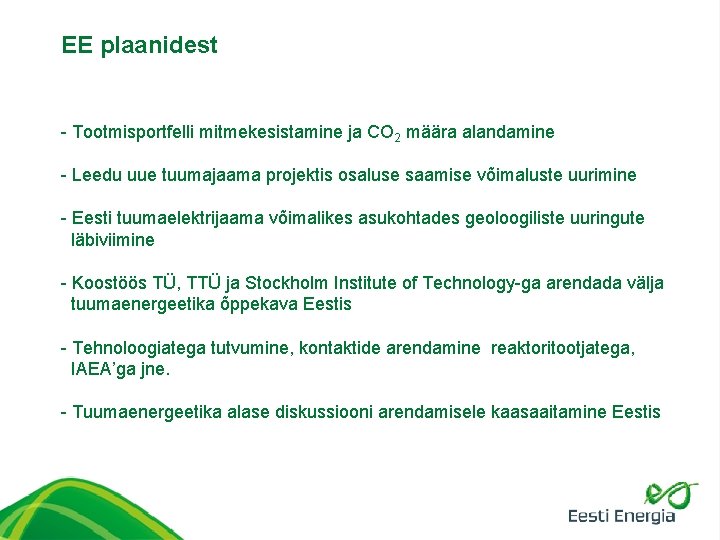 EE plaanidest

- Tootmisportfelli mitmekesistamine ja $CO_2$ määra alandamine

- Leedu uue tuumajaama projektis osaluse saamise võimaluste uurimine

- Eesti tuumaelektrijaama võimalikes asukohtades geoloogiliste uuringute läbiviimine

- Koostöös TÜ, TTÜ ja Stockholm Institute of Technology-ga arendada välja tuumaenergeetika õppekava Eestis

- Tehnoloogiatega tutvumine, kontaktide arendamine reaktoritootjatega, IAEA'ga jne.

- Tuumaenergeetika alase diskussiooni arendamisele kaasaaitamine Eestis

Eesti Energia